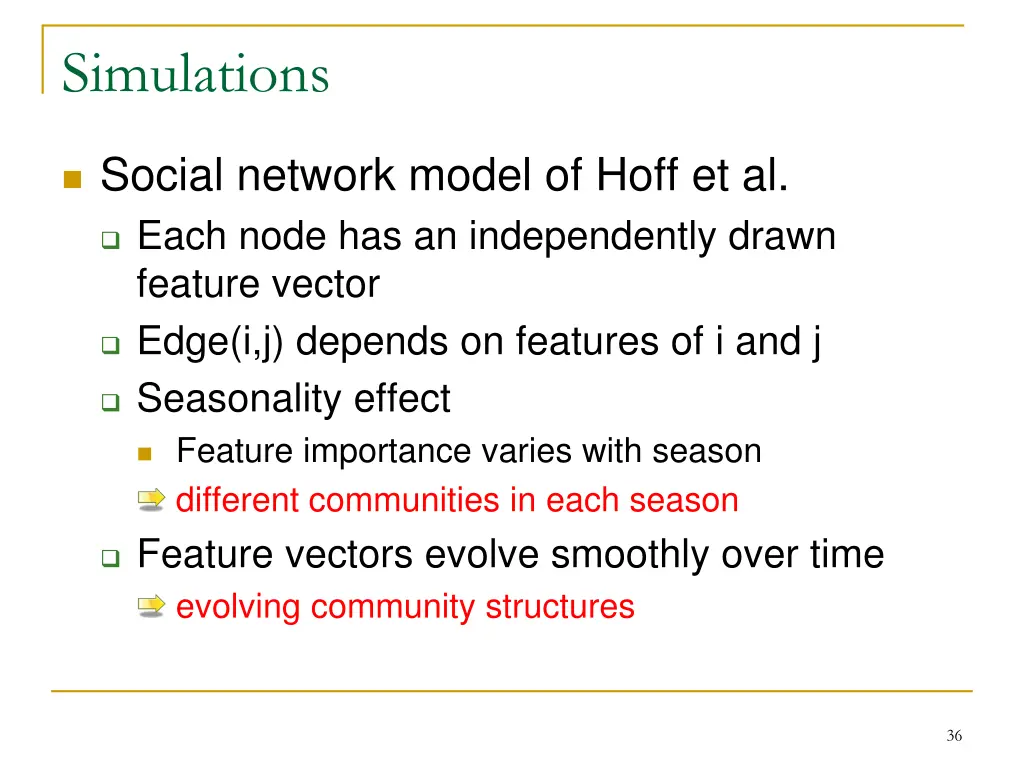 Simulations

Social network model of Hoff et al.

Each node has an independently drawn feature vector

Edge(i,j) depends on features of i and j

Seasonality effect

Feature importance varies with season

different communities in each season

Feature vectors evolve smoothly over time

evolving community structures

36